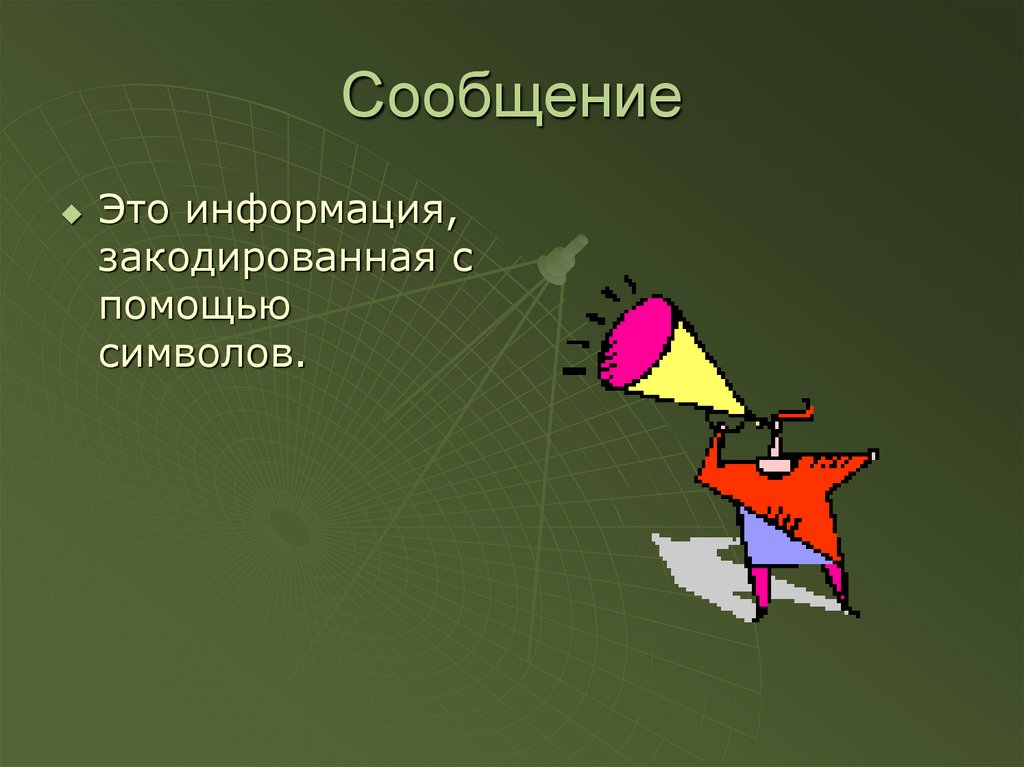 Сообщение

Это информация, закодированная с помощью символов.